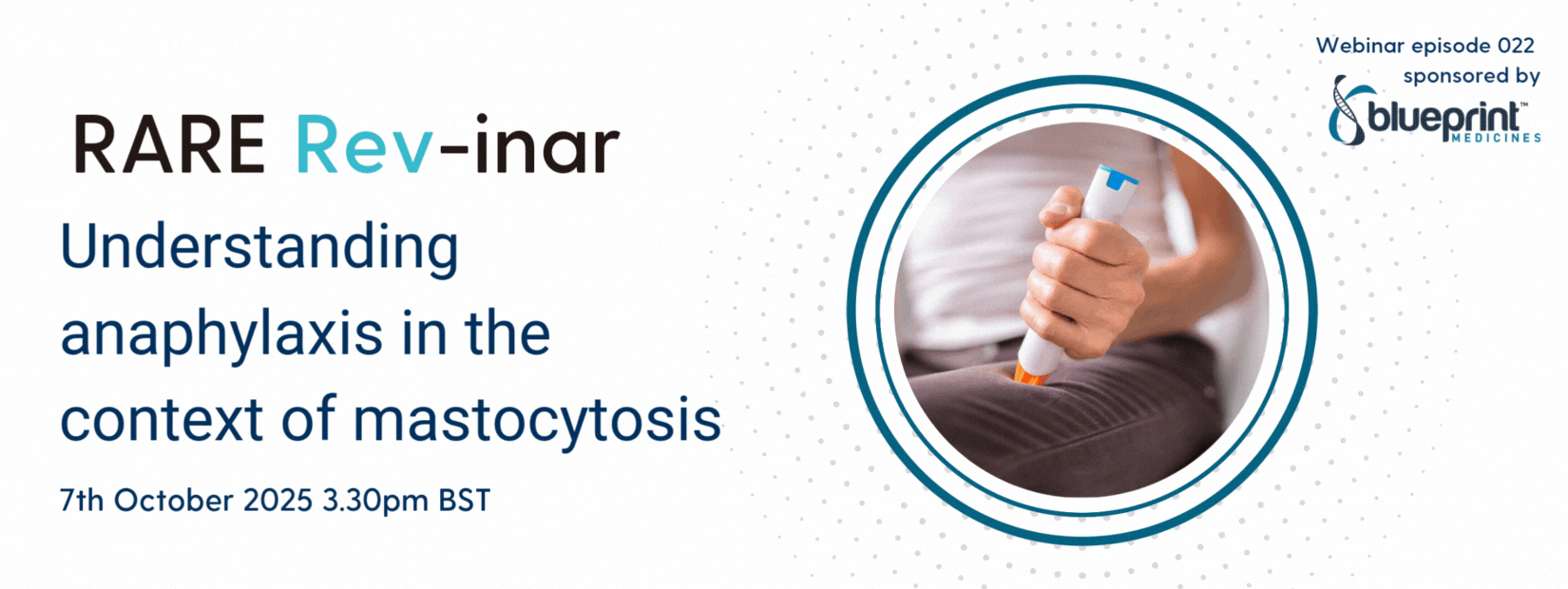 RARE Rev-inar

Understanding anaphylaxis in the context of mastocytosis

7th October 2025 3.30pm BST

Webinar episode 022
sponsored by
blueprint™
MEDICINES